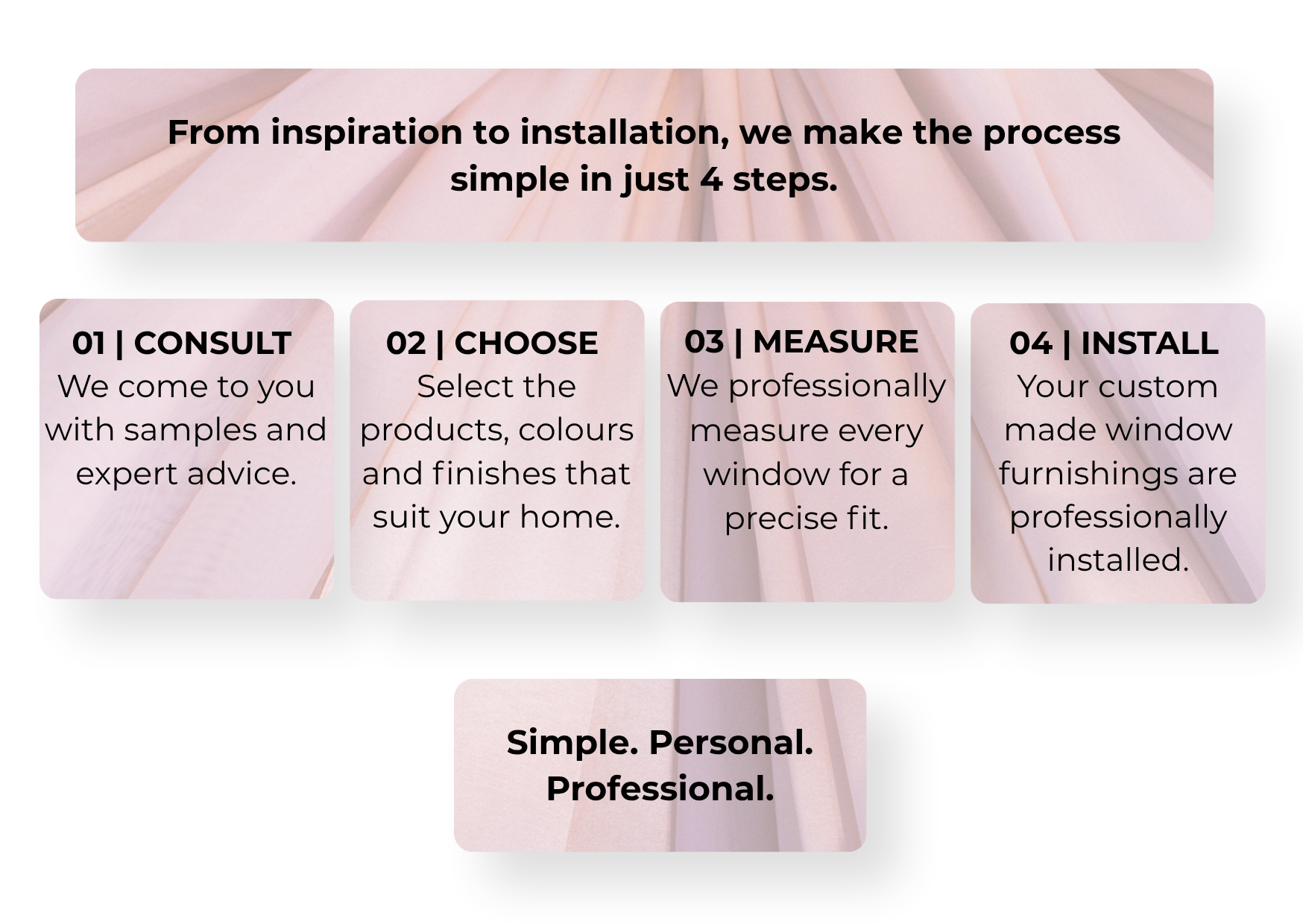 From inspiration to installation, we make the process simple in just 4 steps.

01 | CONSULT
We come to you with samples and expert advice.

02 | CHOOSE
Select the products, colours and finishes that suit your home.

03 | MEASURE
We professionally measure every window for a precise fit.

04 | INSTALL
Your custom made window furnishings are professionally installed.

Simple. Personal. Professional.